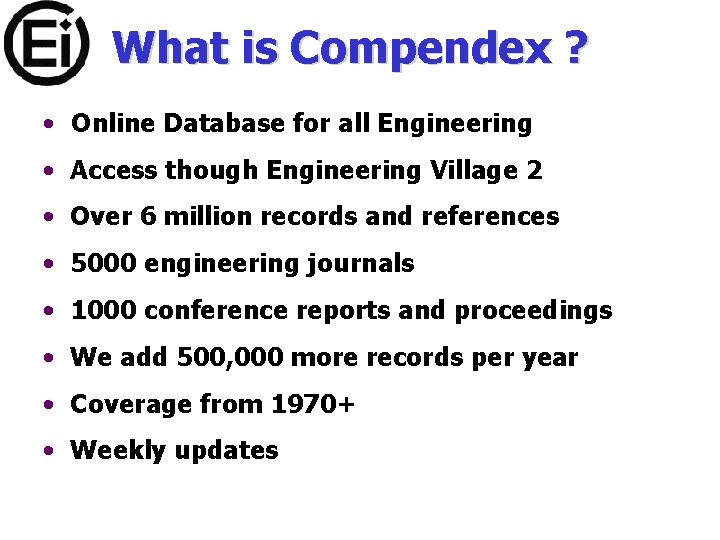 Ei

What is Compendex ?

• Online Database for all Engineering
• Access though Engineering Village 2
• Over 6 million records and references
• 5000 engineering journals
• 1000 conference reports and proceedings
• We add 500,000 more records per year
• Coverage from 1970+
• Weekly updates